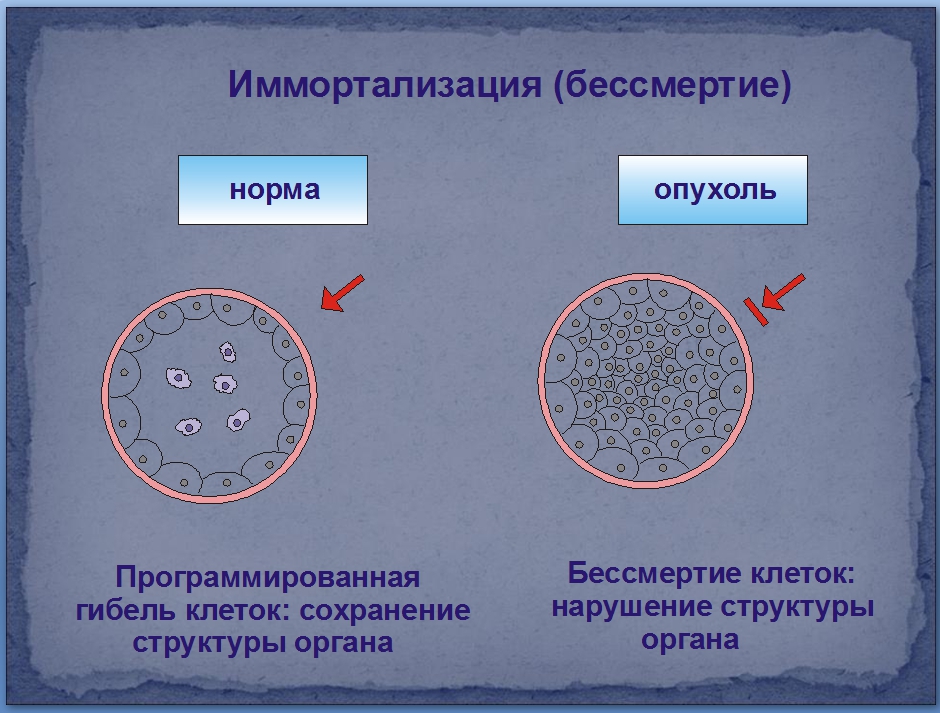 Иммортализация (бессмертие)

норма

опухоль

Программированная гибель клеток: сохранение структуры органа

Бессмертие клеток: нарушение структуры органа